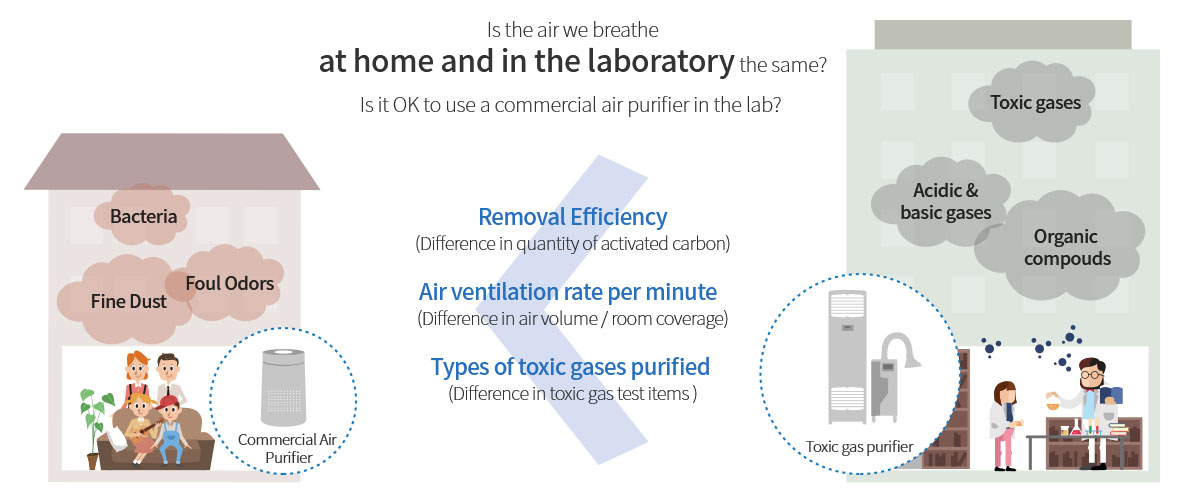 Is the air we breathe
at home and in the laboratory the same?
Is it OK to use a commercial air purifier in the lab?

Bacteria

Fine Dust

Foul Odors

Commercial Air Purifier

Removal Efficiency
(Difference in quantity of activated carbon)

Air ventilation rate per minute
(Difference in air volume / room coverage)

Types of toxic gases purified
(Difference in toxic gas test items )

Toxic gases

Acidic & basic gases

Organic compounds

Toxic gas purifier